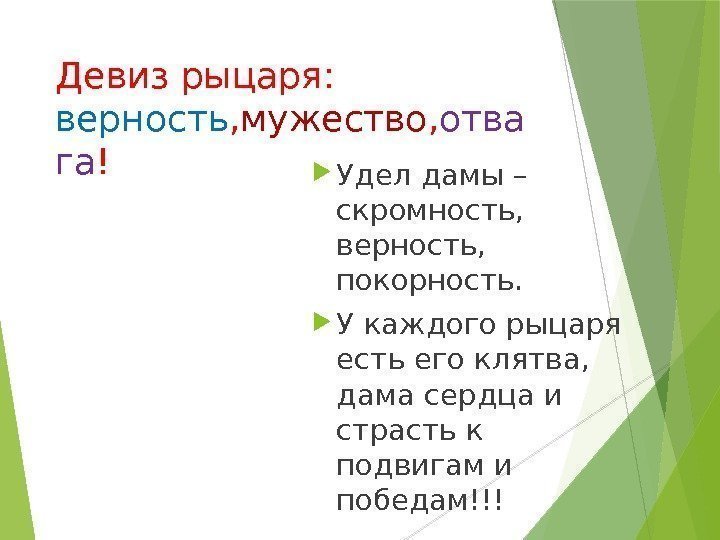 Девиз рыцаря: верность,мужество,отвага!

Удел дамы – скромность, верность, покорность.

У каждого рыцаря есть его клятва, дама сердца и страсть к подвигам и победам!!!